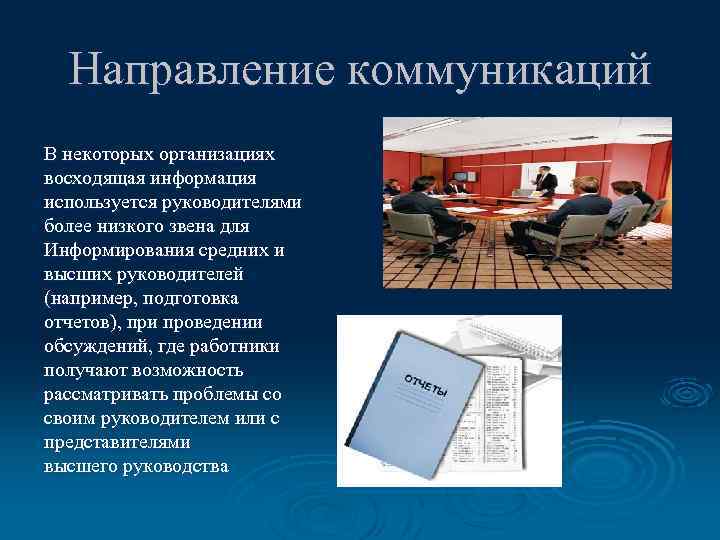 Направление коммуникаций

В некоторых организациях восходящая информация используется руководителями более низкого звена для Информирования средних и высших руководителей (например, подготовка отчетов), при проведении обсуждений, где работники получают возможность рассматривать проблемы со своим руководителем или с представителями высшего руководства

ОТЧЕТЫ